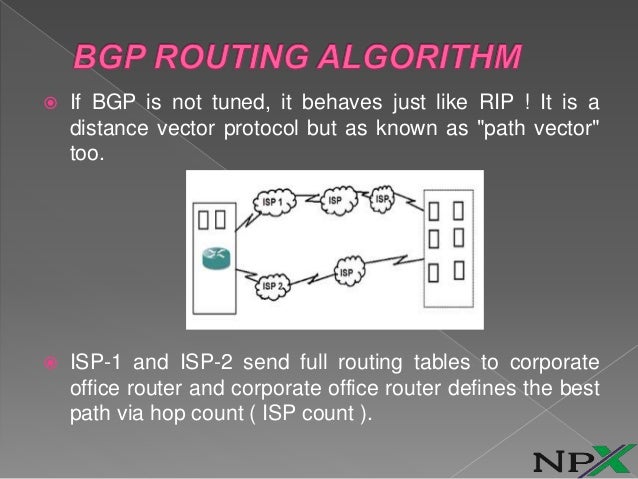 BGP ROUTING ALGORITHM

If BGP is not tuned, it behaves just like RIP ! It is a distance vector protocol but as known as "path vector" too.

ISP 1
ISP
ISP
ISP 2
ISP

ISP-1 and ISP-2 send full routing tables to corporate office router and corporate office router defines the best path via hop count ( ISP count ).

NPX